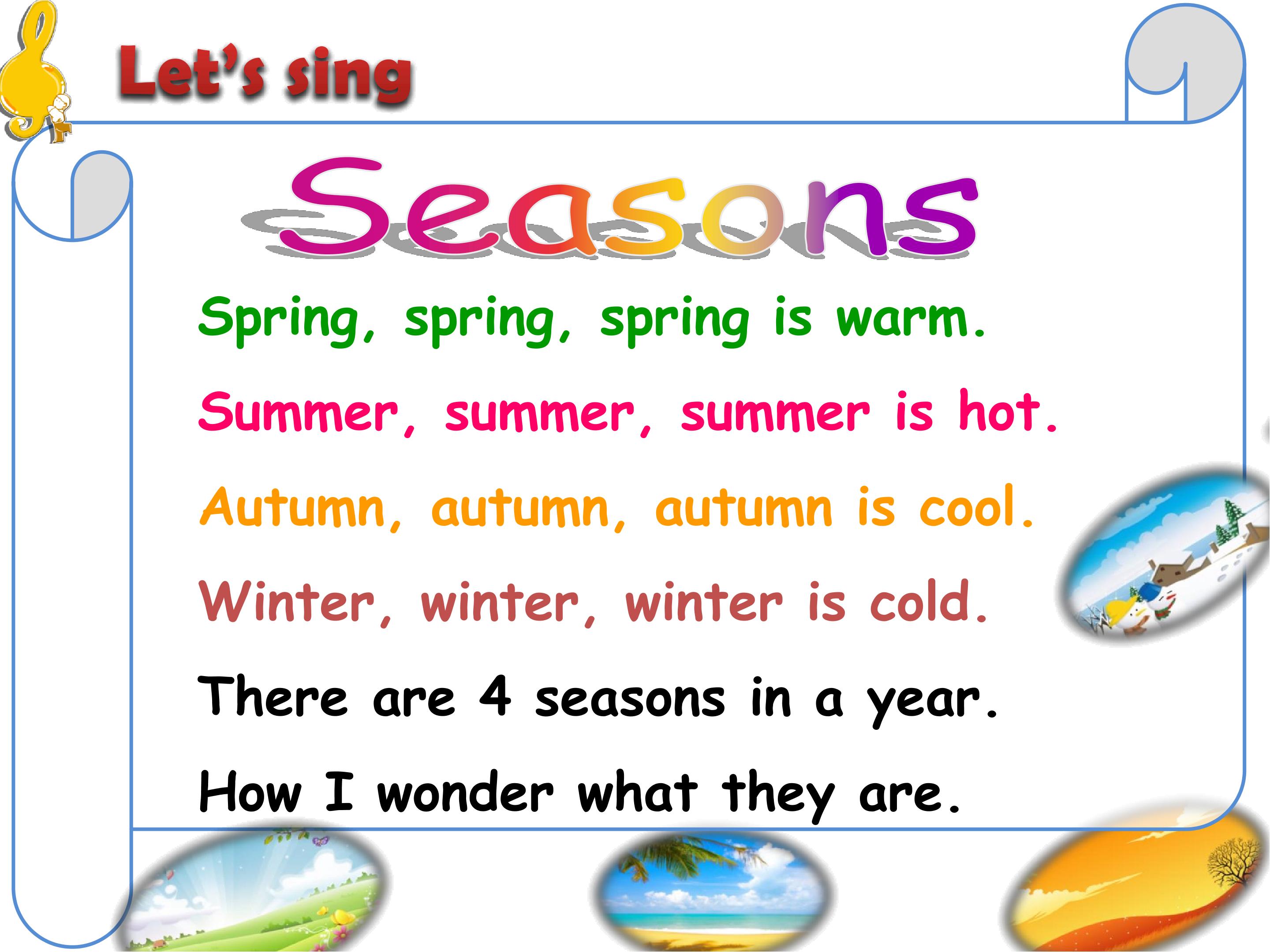 Let's sing

Seasons

Spring, spring, spring is warm.

Summer, summer, summer is hot.

Autumn, autumn, autumn is cool.

Winter, winter, winter is cold.

There are 4 seasons in a year.

How I wonder what they are.